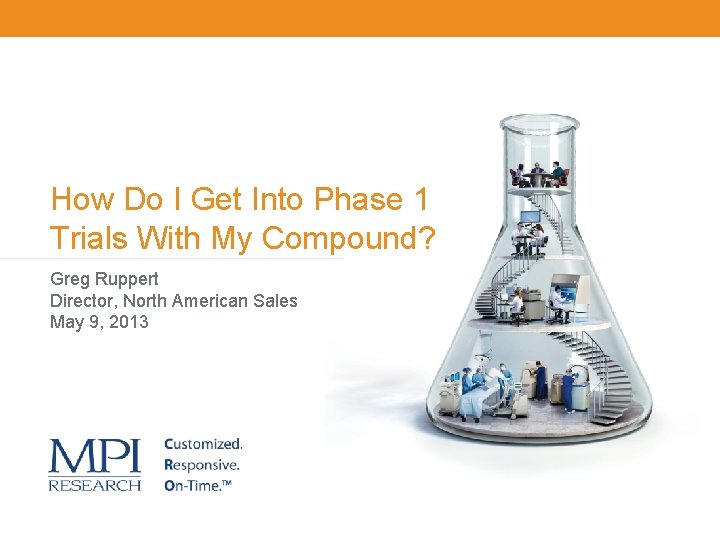 How Do I Get Into Phase 1 Trials With My Compound?

Greg Ruppert
Director, North American Sales
May 9, 2013

MPI RESEARCH

Customized.
Responsive.
On-Time.™